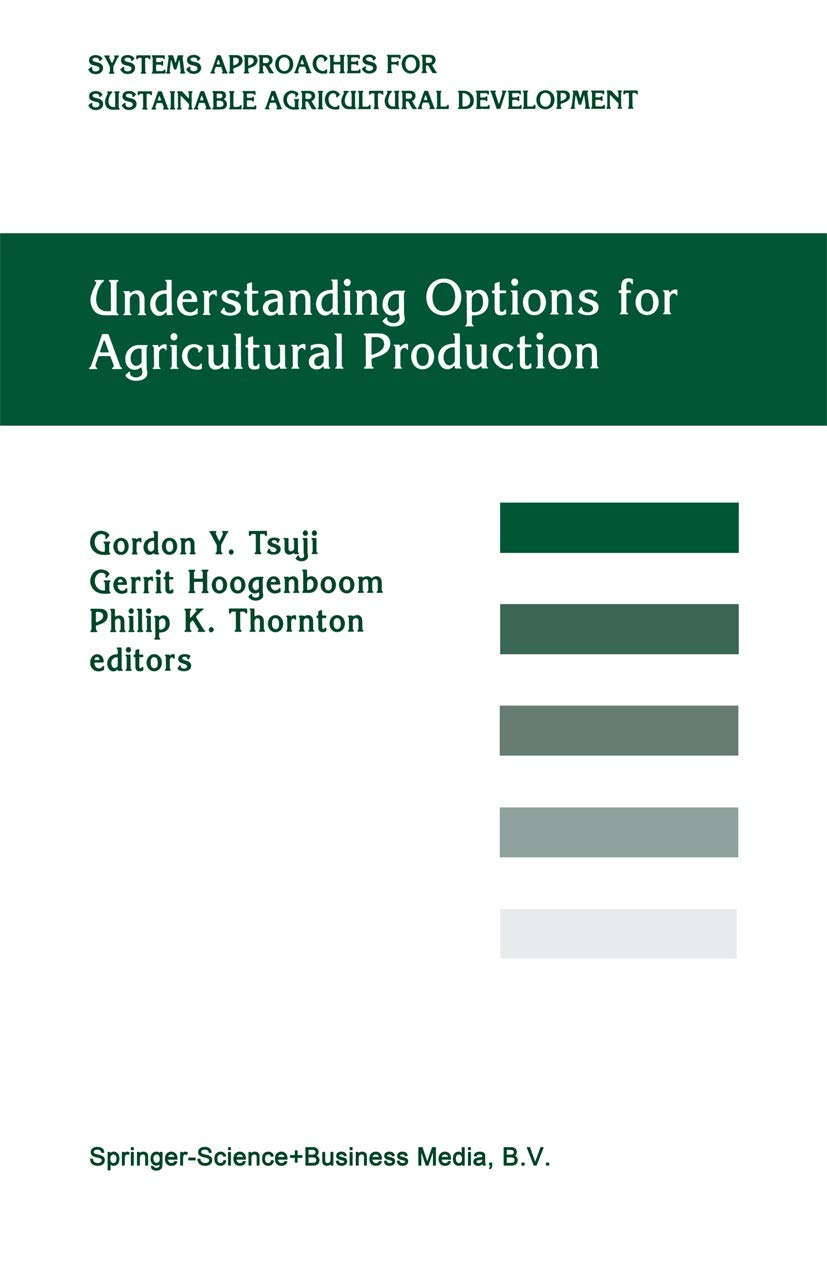 SYSTEMS APPROACHES FOR
SUSTAINABLE AGRICULTURAL DEVELOPMENT

Understanding Options for Agricultural Production

Gordon Y. Tsuji
Gerrit Hoogenboom
Philip K. Thornton
editors

Springer-Science+Business Media, B.V.